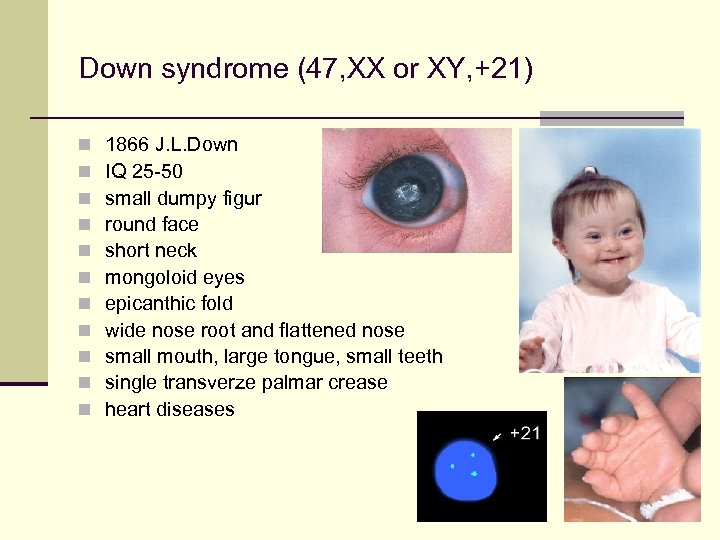 Down syndrome (47,XX or XY,+21)

- 1866 J.L.Down
- IQ 25-50
- small dumpy figur
- round face
- short neck
- mongoloid eyes
- epicanthic fold
- wide nose root and flattened nose
- small mouth, large tongue, small teeth
- single transverze palmar crease
- heart diseases

+21